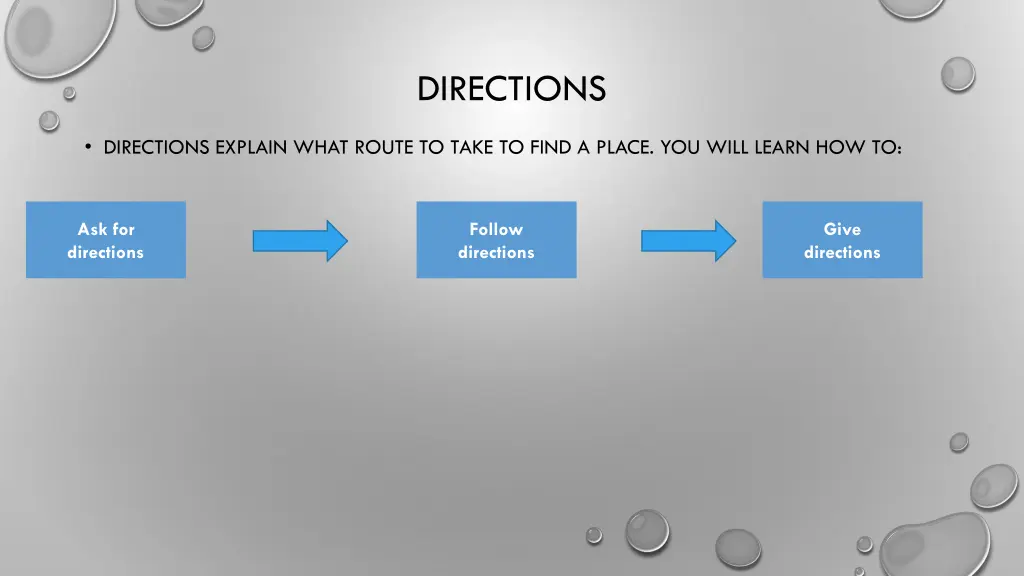 DIRECTIONS

• DIRECTIONS EXPLAIN WHAT ROUTE TO TAKE TO FIND A PLACE. YOU WILL LEARN HOW TO:

Ask for directions

Follow directions

Give directions